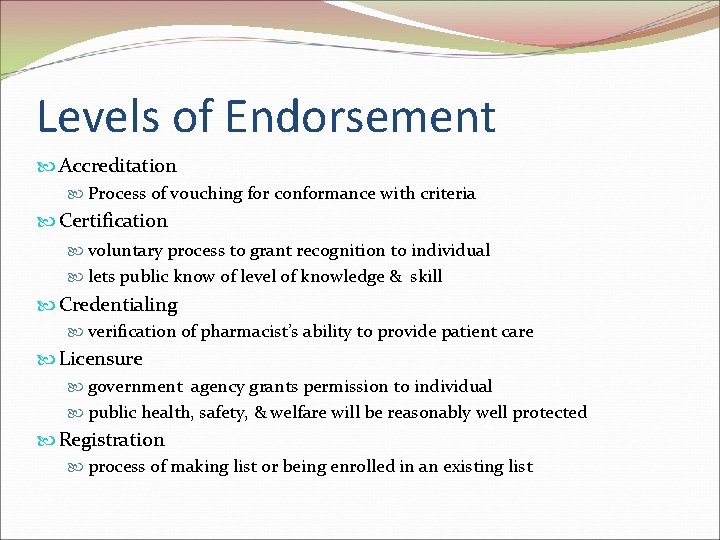 Levels of Endorsement

Accreditation

Process of vouching for conformance with criteria

Certification

voluntary process to grant recognition to individual

lets public know of level of knowledge & skill

Credentialing

verification of pharmacist's ability to provide patient care

Licensure

government agency grants permission to individual

public health, safety, & welfare will be reasonably well protected

Registration

process of making list or being enrolled in an existing list